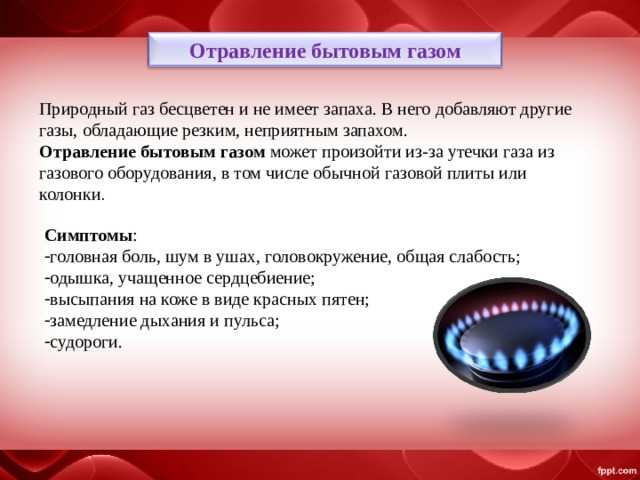 Отравление бытовым газом

Природный газ бесцветен и не имеет запаха. В него добавляют другие газы, обладающие резким, неприятным запахом.
Отравление бытовым газом может произойти из-за утечки газа из газового оборудования, в том числе обычной газовой плиты или колонки.

Симптомы:
-головная боль, шум в ушах, головокружение, общая слабость;
-одышка, учащенное сердцебиение;
-высыпания на коже в виде красных пятен;
-замедление дыхания и пульса;
-судороги.

fppt.com